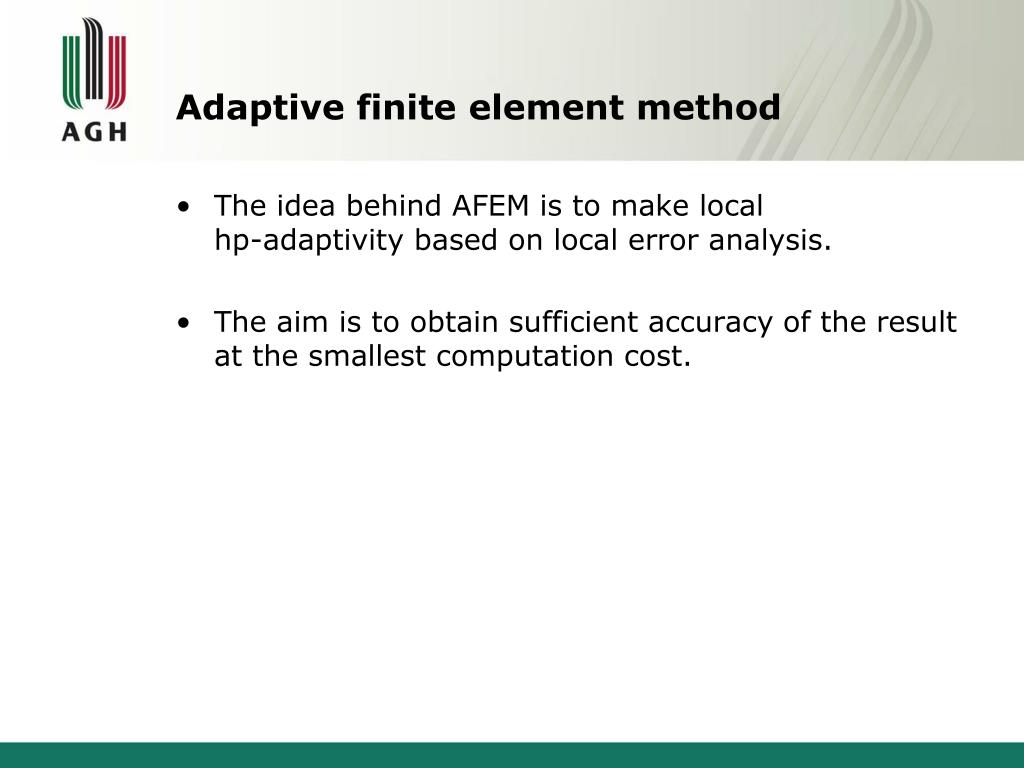 AGH

Adaptive finite element method

• The idea behind AFEM is to make local hp-adaptivity based on local error analysis.

• The aim is to obtain sufficient accuracy of the result at the smallest computation cost.